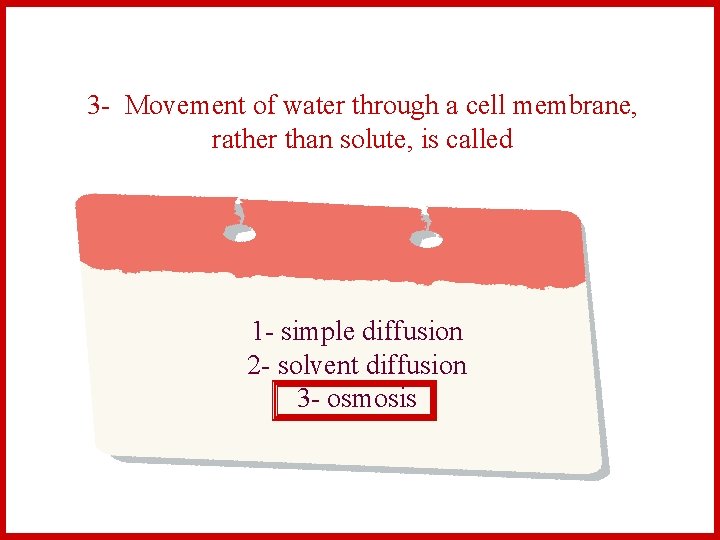 3- Movement of water through a cell membrane, rather than solute, is called

1- simple diffusion
2- solvent diffusion
3- osmosis